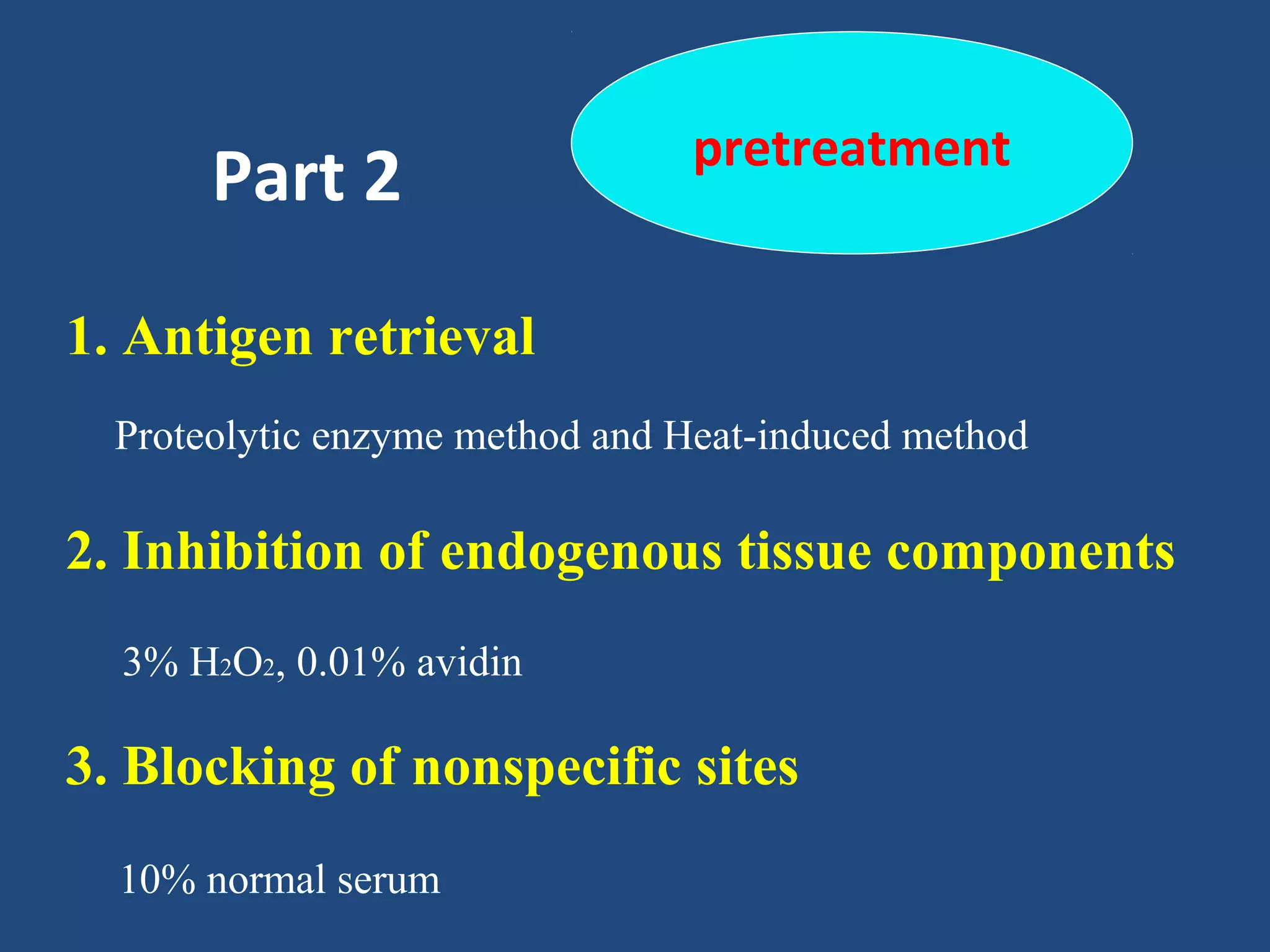 Part 2

pretreatment

1. Antigen retrieval

Proteolytic enzyme method and Heat-induced method

2. Inhibition of endogenous tissue components

3% $H_2O_2$, 0.01% avidin

3. Blocking of nonspecific sites

10% normal serum